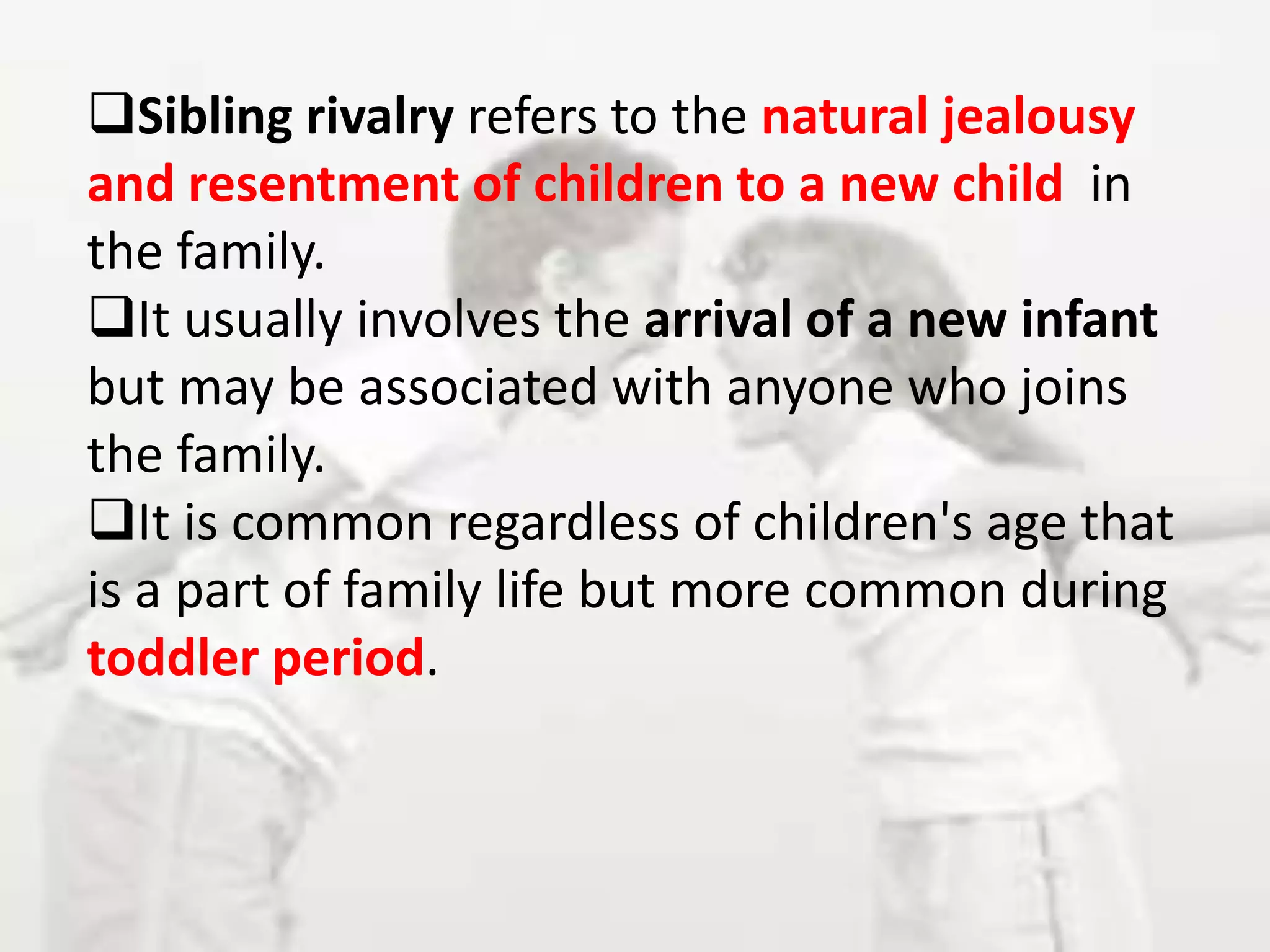 ❑Sibling rivalry refers to the natural jealousy and resentment of children to a new child in the family.

❑It usually involves the arrival of a new infant but may be associated with anyone who joins the family.

❑It is common regardless of children's age that is a part of family life but more common during toddler period.